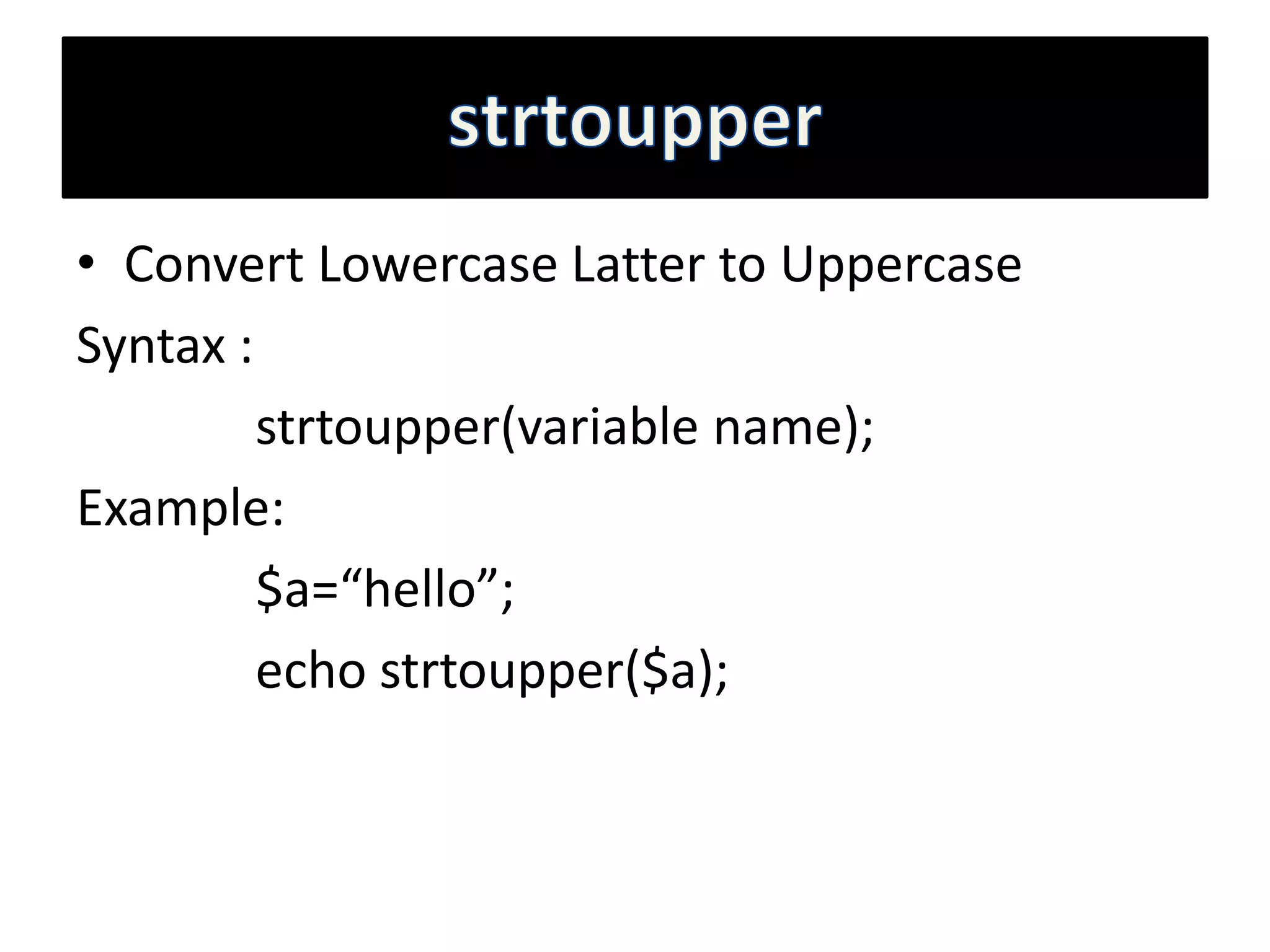 strtoupper

• Convert Lowercase Latter to Uppercase

Syntax :

strtoupper(variable name);

Example:

\$a=“hello”;

echo strtoupper(\$a);